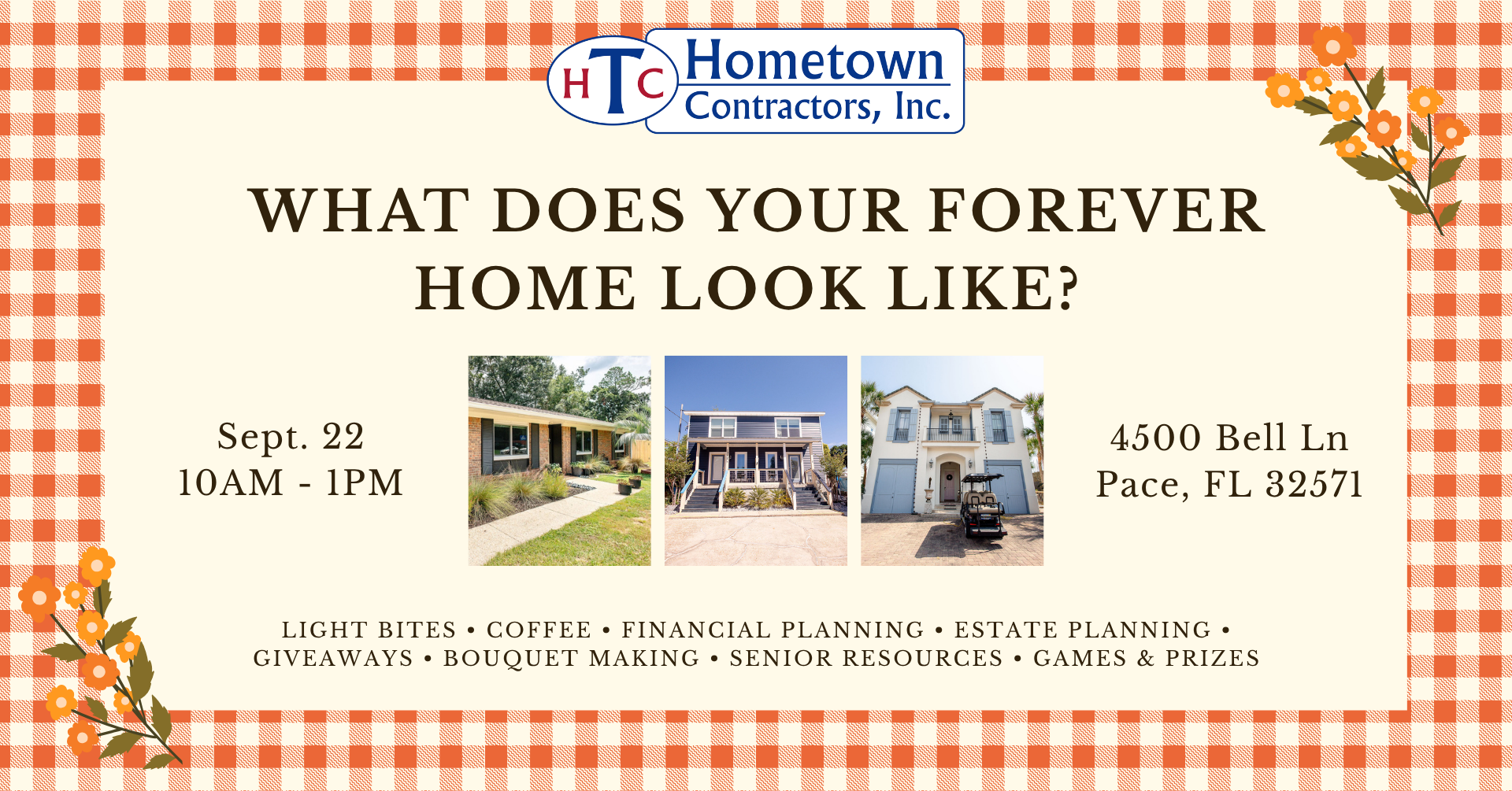 HTC Hometown Contractors, Inc.

WHAT DOES YOUR FOREVER HOME LOOK LIKE?

Sept. 22
10AM - 1PM

4500 Bell Ln
Pace, FL 32571

LIGHT BITES • COFFEE • FINANCIAL PLANNING • ESTATE PLANNING • GIVEAWAYS • BOUQUET MAKING • SENIOR RESOURCES • GAMES & PRIZES